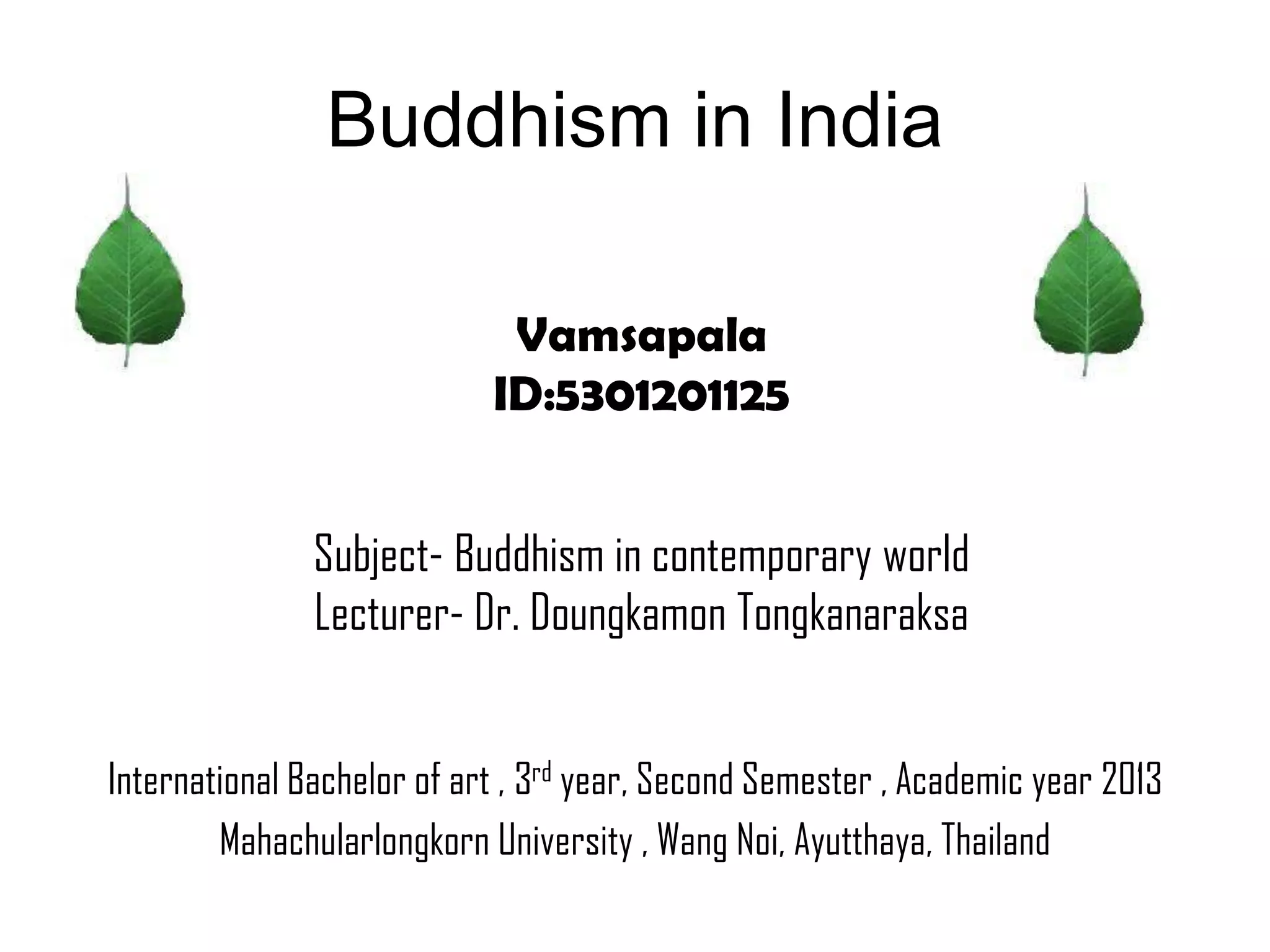 Buddhism in India

Vamsapala
ID:5301201125

Subject- Buddhism in contemporary world
Lecturer- Dr. Doungkamon Tongkanaraksa

International Bachelor of art , 3$^{rd}$ year, Second Semester , Academic year 2013
Mahachularlongkorn University , Wang Noi, Ayutthaya, Thailand